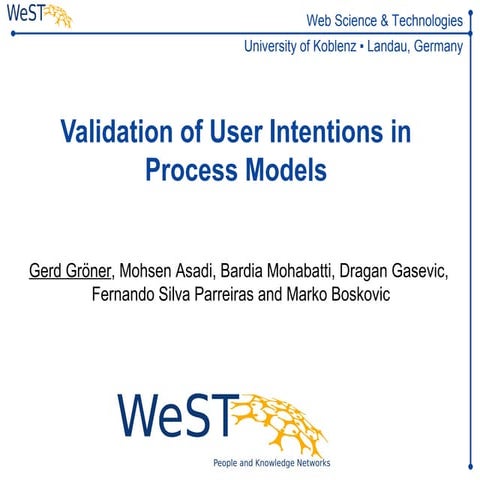 WeST

Web Science & Technologies

University of Koblenz ▪ Landau, Germany

Validation of User Intentions in Process Models

Gerd Gröner, Mohsen Asadi, Bardia Mohabatti, Dragan Gasevic, Fernando Silva Parreiras and Marko Boskovic

WeST

People and Knowledge Networks